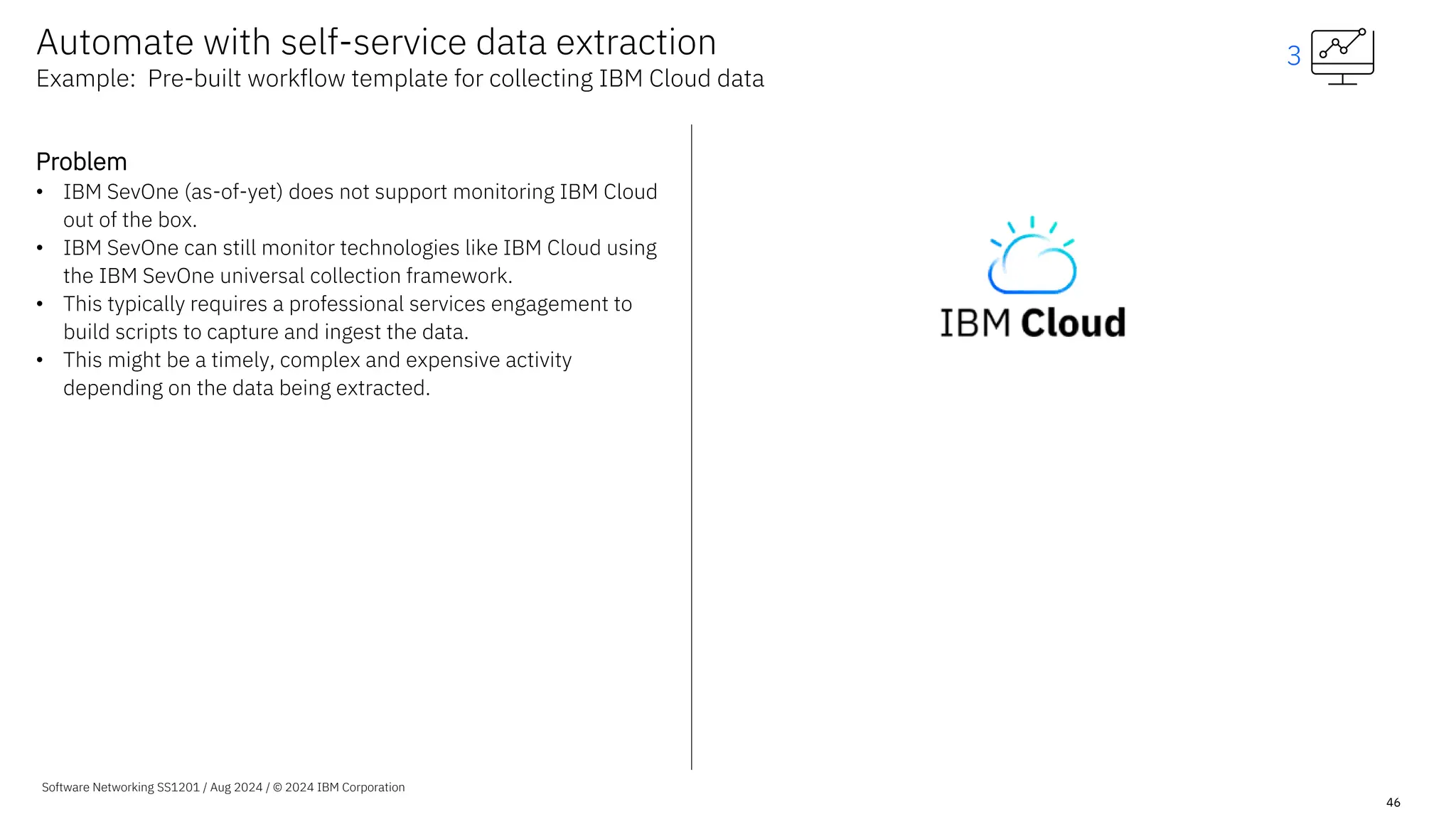 Automate with self-service data extraction
Example: Pre-built workflow template for collecting IBM Cloud data

3

Problem
• IBM SevOne (as-of-yet) does not support monitoring IBM Cloud out of the box.
• IBM SevOne can still monitor technologies like IBM Cloud using the IBM SevOne universal collection framework.
• This typically requires a professional services engagement to build scripts to capture and ingest the data.
• This might be a timely, complex and expensive activity depending on the data being extracted.

IBM Cloud

Software Networking SS1201 / Aug 2024 / © 2024 IBM Corporation

46